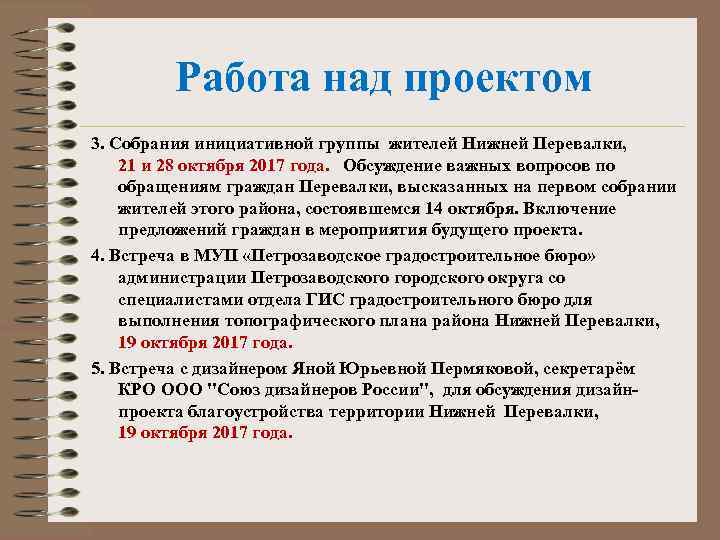 Работа над проектом

3. Собрания инициативной группы жителей Нижней Перевалки, 21 и 28 октября 2017 года. Обсуждение важных вопросов по обращениям граждан Перевалки, высказанных на первом собрании жителей этого района, состоявшемся 14 октября. Включение предложений граждан в мероприятия будущего проекта.

4. Встреча в МУП «Петрозаводское градостроительное бюро» администрации Петрозаводского городского округа со специалистами отдела ГИС градостроительного бюро для выполнения топографического плана района Нижней Перевалки, 19 октября 2017 года.

5. Встреча с дизайнером Яной Юрьевной Пермяковой, секретарём КРО ООО "Союз дизайнеров России", для обсуждения дизайн-проекта благоустройства территории Нижней Перевалки, 19 октября 2017 года.